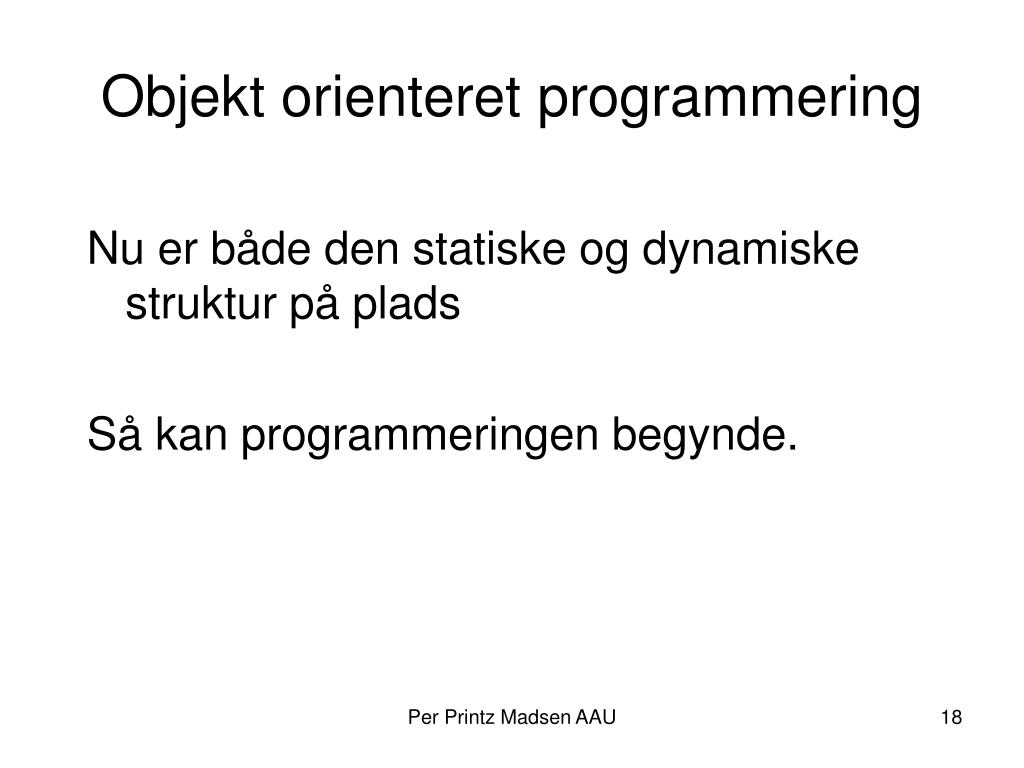 Objekt orienteret programmering

Nu er både den statiske og dynamiske struktur på plads

Så kan programmeringen begynde.

Per Printz Madsen AAU

18